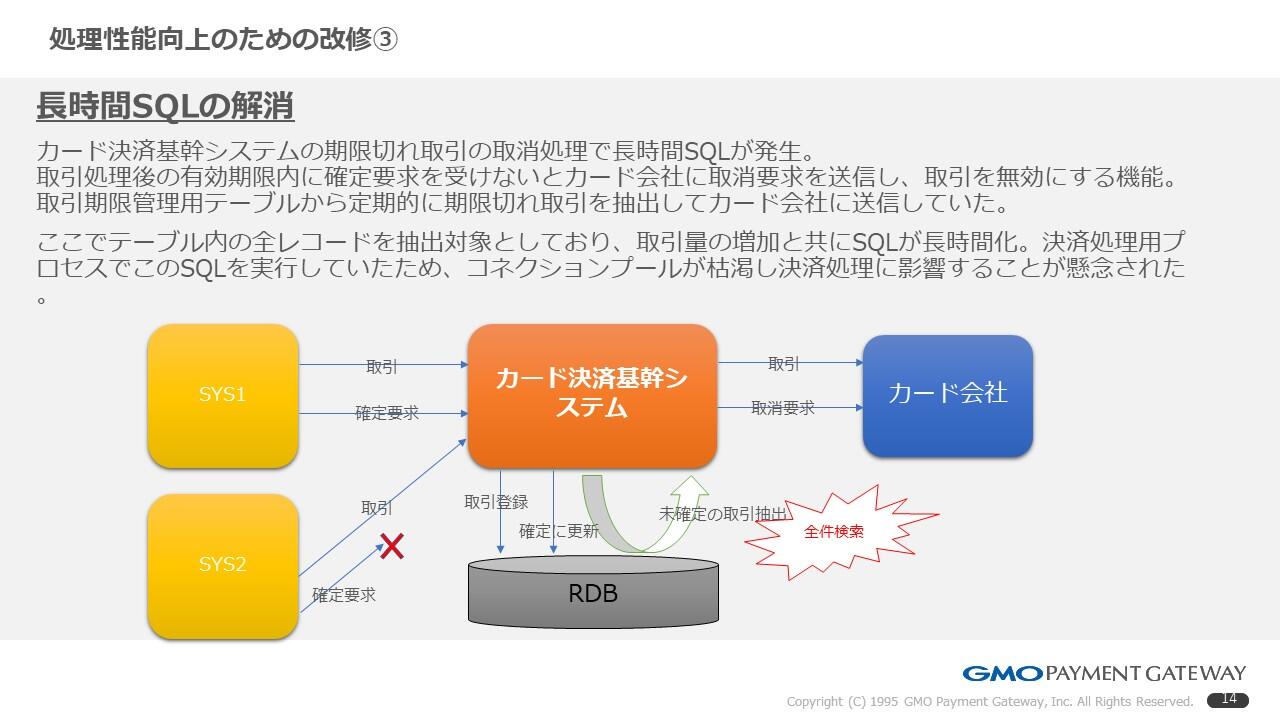 処理性能向上のための改修③

長時間SQLの解消

カード決済基幹システムの期限切れ取引の取消処理で長時間SQLが発生。
取引処理後の有効期限内に確定要求を受けないとカード会社に取消要求を送信し、取引を無効にする機能。
取引期限管理用テーブルから定期的に期限切れ取引を抽出してカード会社に送信していた。

ここでテーブル内の全レコードを抽出対象としており、取引量の増加と共にSQLが長時間化。決済処理用プロセスでこのSQLを実行していたため、コネクションプールが枯渇し決済処理に影響することが懸念された。

SYS1

取引

確定要求

カード決済基幹システム

取引

取消要求

カード会社

SYS2

取引

確定要求

取引登録

確定に更新

未確定の取引抽出

全件検索

RDB

GMO PAYMENT GATEWAY

Copyright (C) 1995 GMO Payment Gateway, Inc. All Rights Reserved.

14